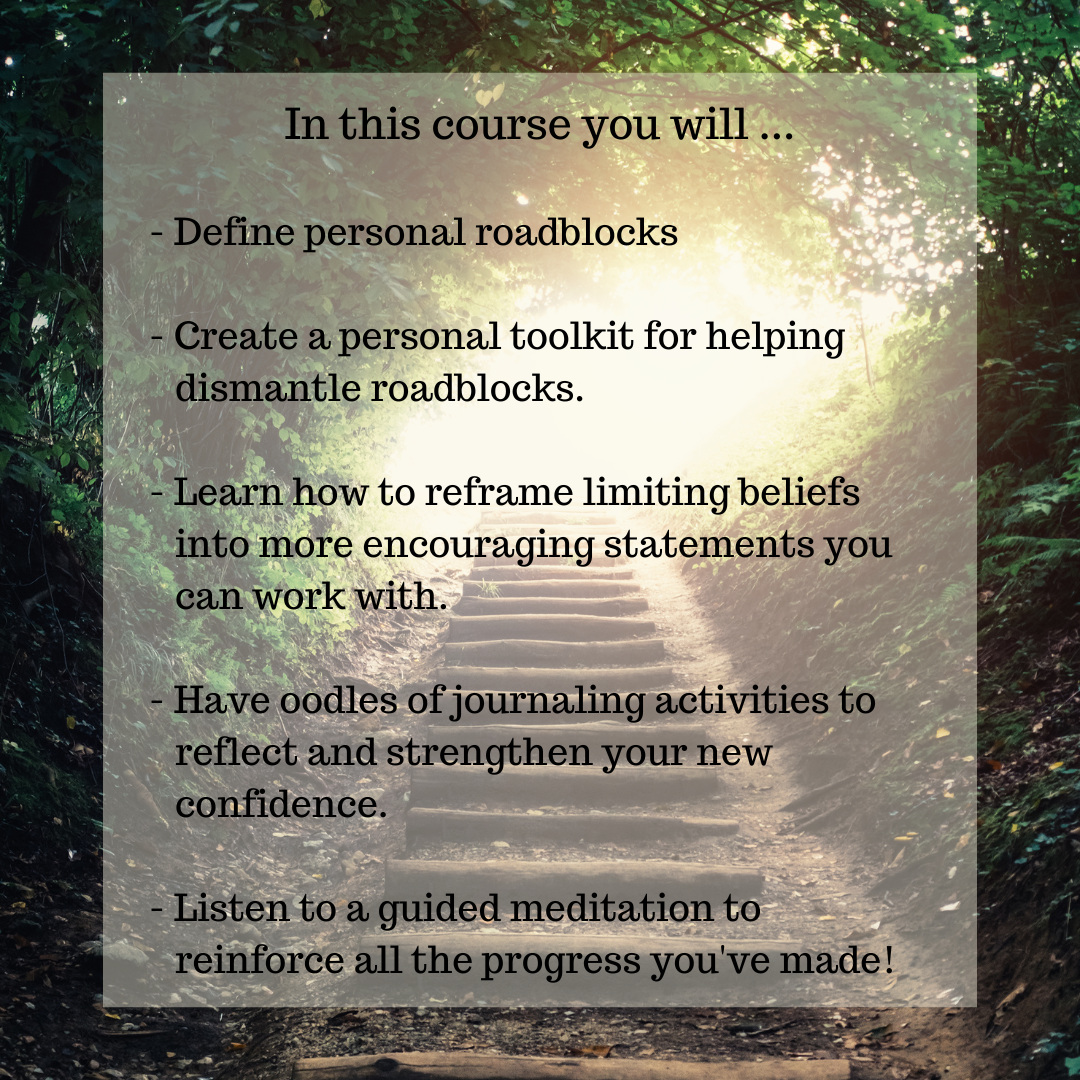 In this course you will ...

- Define personal roadblocks

- Create a personal toolkit for helping dismantle roadblocks.

- Learn how to reframe limiting beliefs into more encouraging statements you can work with.

- Have oodles of journaling activities to reflect and strengthen your new confidence.

- Listen to a guided meditation to reinforce all the progress you've made!